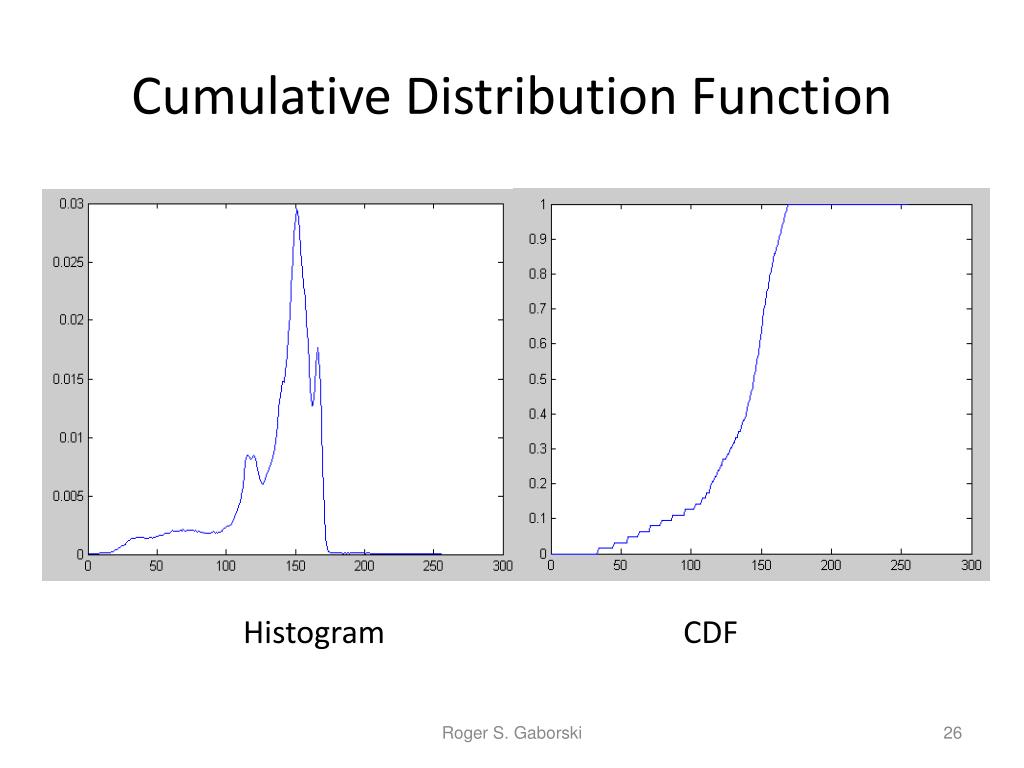 Cumulative Distribution Function

0.03
0.025
0.02
0.015
0.01
0.005
0
0 50 100 150 200 250 300

1
0.9
0.8
0.7
0.6
0.5
0.4
0.3
0.2
0.1
0
0 50 100 150 200 250 300

Histogram

CDF

Roger S. Gaborski

26